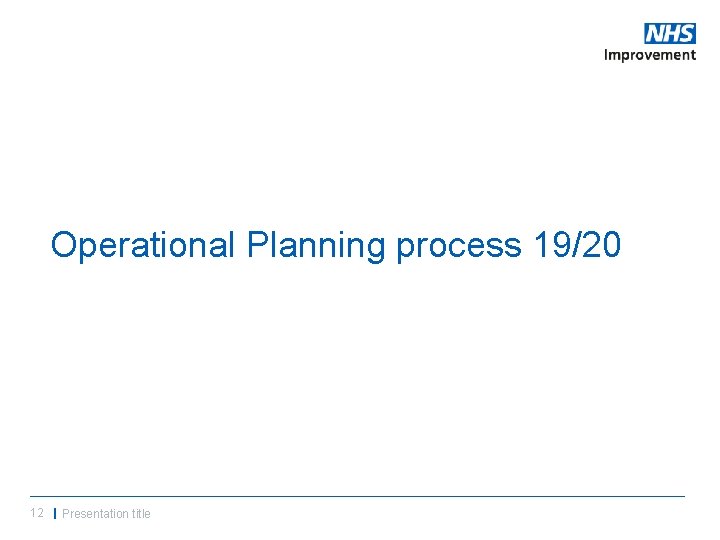 NHS
Improvement

Operational Planning process 19/20

12 | Presentation title